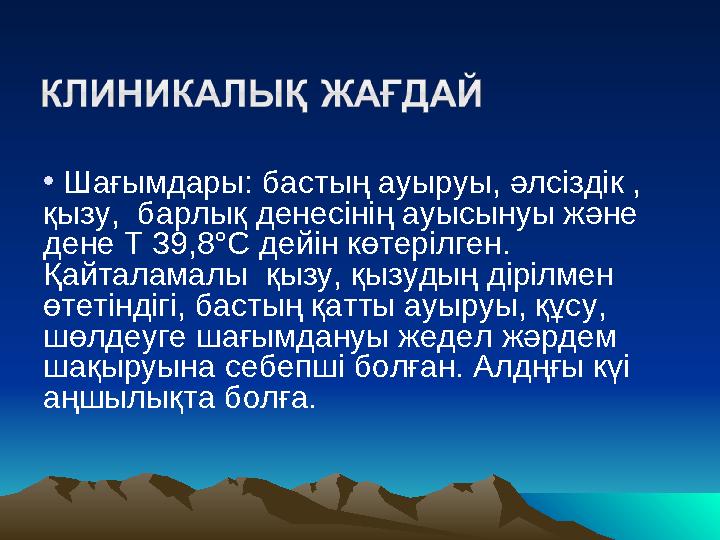 КЛИНИКАЛЫҚ ЖАҒДАЙ

• Шағымдары: бастың ауыруы, әлсіздік , қызу, барлық денесінің ауысынуы және дене Т 39,8°С дейін көтерілген. Қайталамалы қызу, қызудың дірілмен өтетіндігі, бастың қатты ауыруы, құсу, шөлдеуге шағымдануы жедел жәрдем шақыруына себепші болған. Алдңғы күі аңшылықта болға.